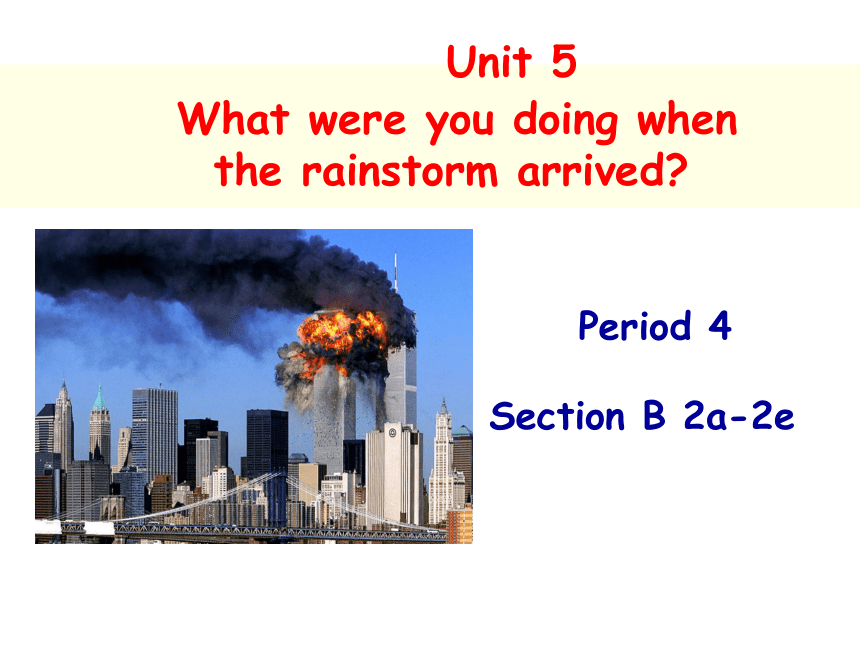 Unit 5
What were you doing when the rainstorm arrived?

Period 4

Section B 2a-2e